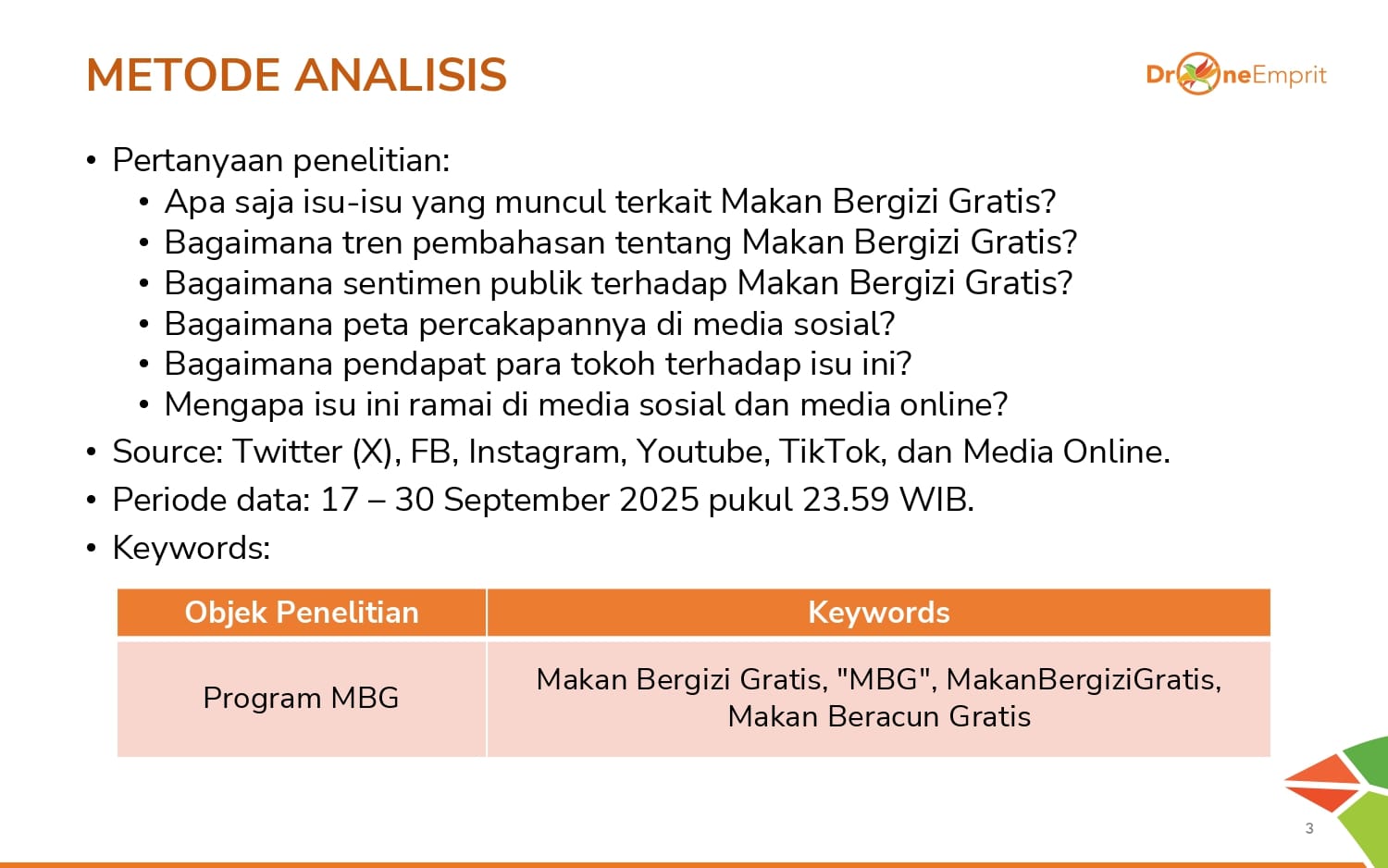 METODE ANALISIS

DroneEmprit

• Pertanyaan penelitian:
  • Apa saja isu-isu yang muncul terkait Makan Bergizi Gratis?
  • Bagaimana tren pembahasan tentang Makan Bergizi Gratis?
  • Bagaimana sentimen publik terhadap Makan Bergizi Gratis?
  • Bagaimana peta percakapannya di media sosial?
  • Bagaimana pendapat para tokoh terhadap isu ini?
  • Mengapa isu ini ramai di media sosial dan media online?
• Source: Twitter (X), FB, Instagram, Youtube, TikTok, dan Media Online.
• Periode data: 17 – 30 September 2025 pukul 23.59 WIB.
• Keywords:

| Objek Penelitian | Keywords |
|---|---|
| Program MBG | Makan Bergizi Gratis, "MBG", MakanBergiziGratis, Makan Beracun Gratis |

3